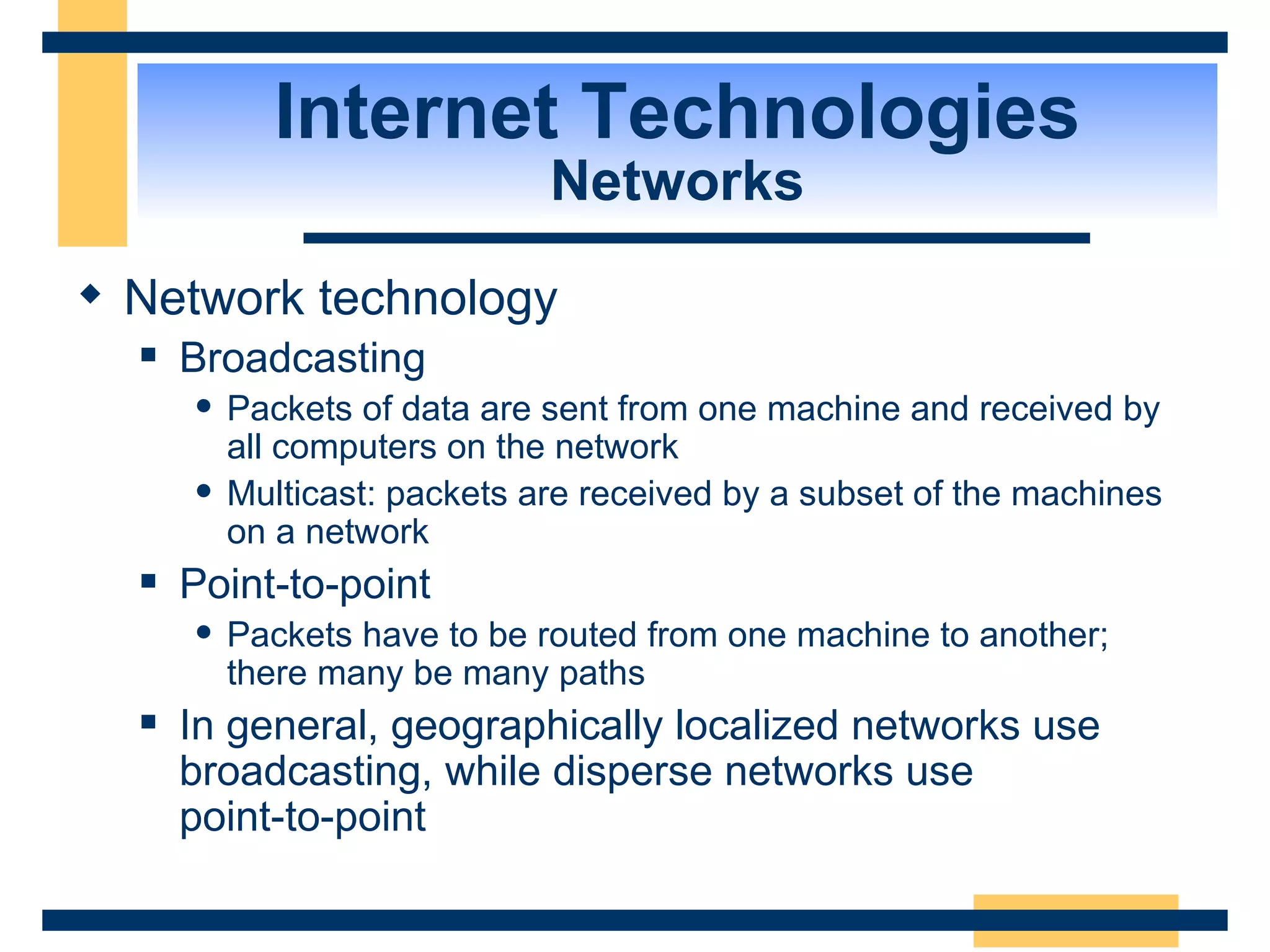 Internet Technologies
Networks

◆ Network technology

▪ Broadcasting

• Packets of data are sent from one machine and received by all computers on the network

• Multicast: packets are received by a subset of the machines on a network

▪ Point-to-point

• Packets have to be routed from one machine to another; there many be many paths

▪ In general, geographically localized networks use broadcasting, while disperse networks use point-to-point